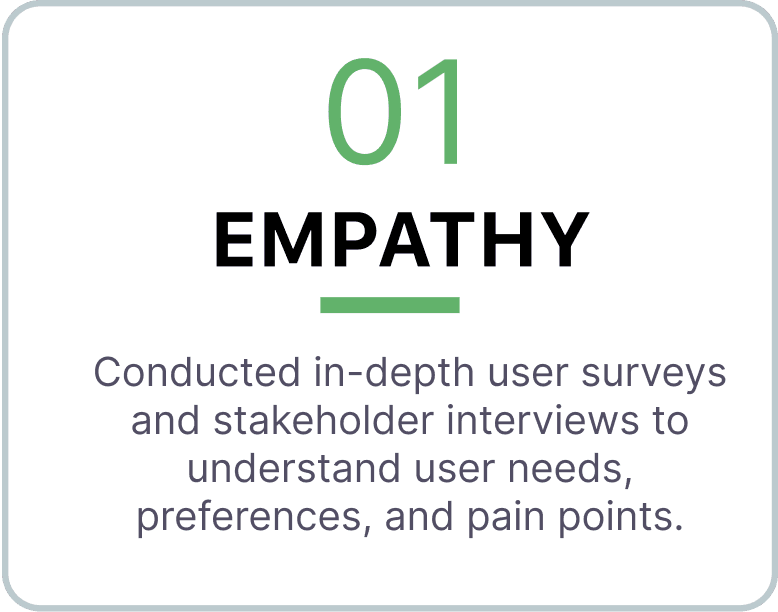 01

EMPATHY

Conducted in-depth user surveys and stakeholder interviews to understand user needs, preferences, and pain points.